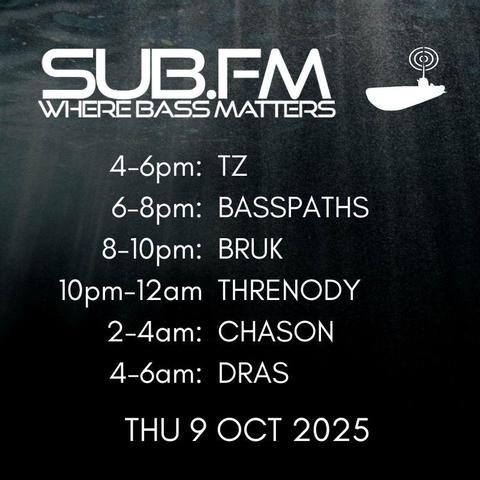 SUB.FM
WHERE BASS MATTERS

4-6pm: TZ
6-8pm: BASSPATHS
8-10pm: BRUK
10pm-12am THRENODY
2-4am: CHASON
4-6am: DRAS

THU 9 OCT 2025